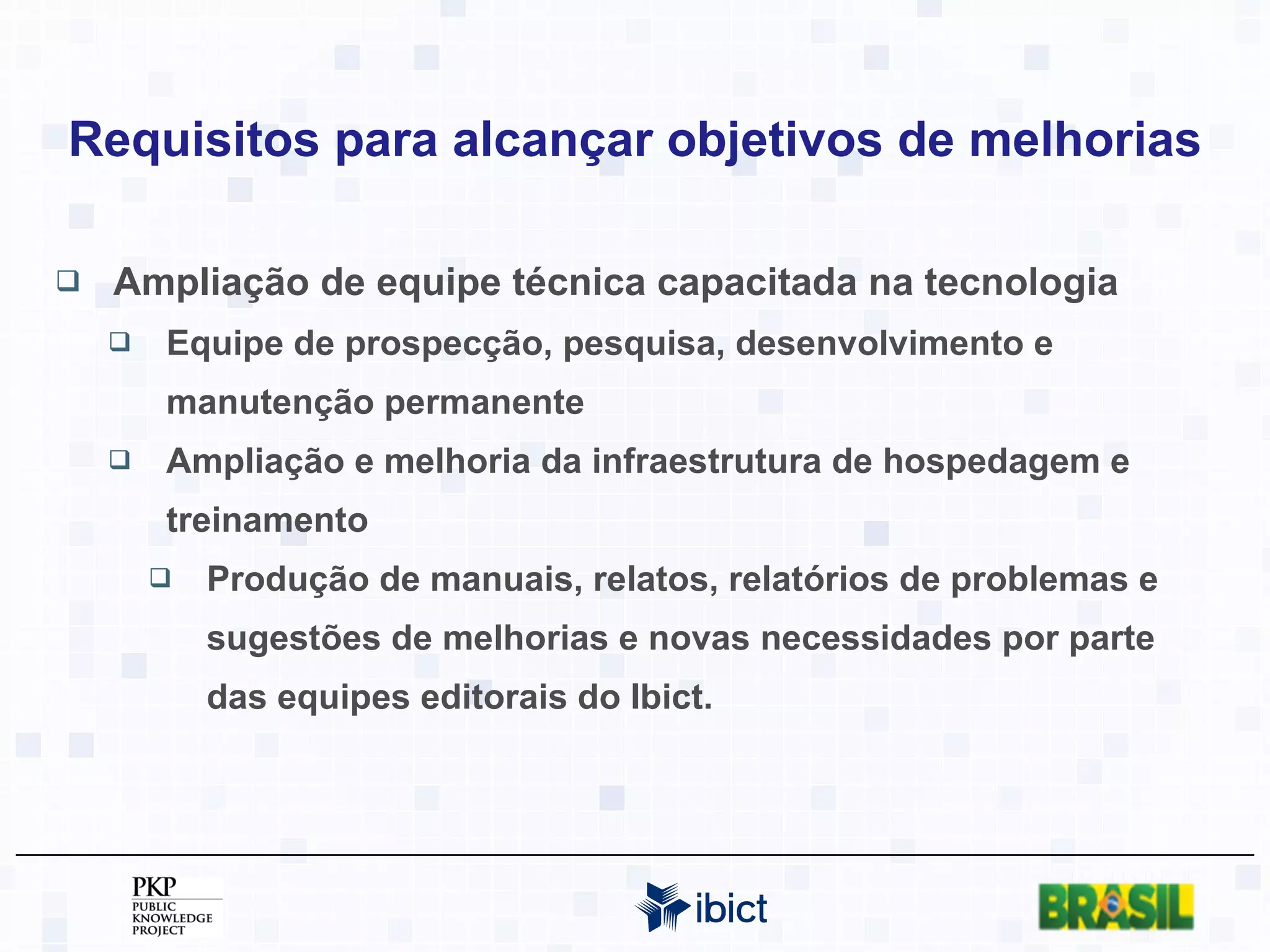 Requisitos para alcançar objetivos de melhorias

❑ Ampliação de equipe técnica capacitada na tecnologia

❑ Equipe de prospecção, pesquisa, desenvolvimento e manutenção permanente

❑ Ampliação e melhoria da infraestrutura de hospedagem e treinamento

❑ Produção de manuais, relatos, relatórios de problemas e sugestões de melhorias e novas necessidades por parte das equipes editorais do Ibict.

PKP PUBLIC KNOWLEDGE PROJECT

ibict

BRASIL